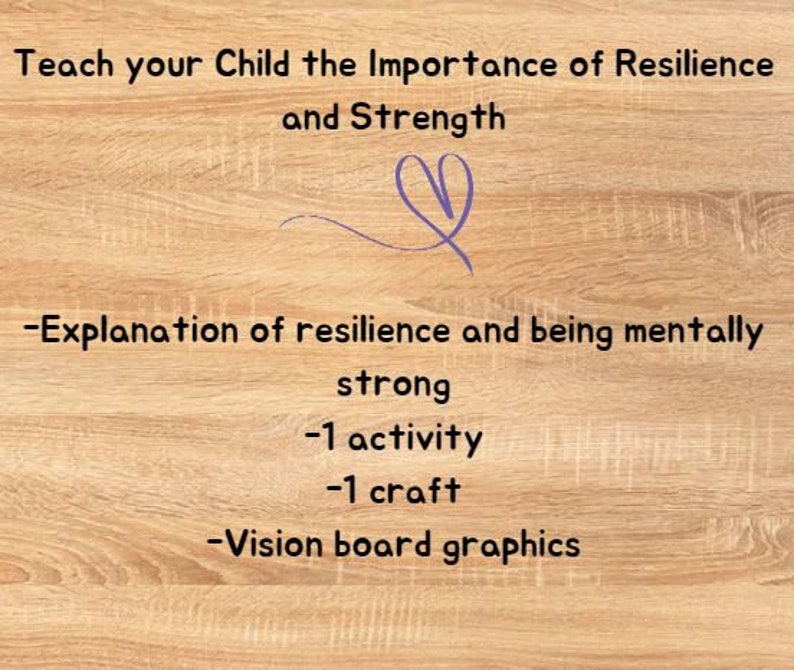 Teach your Child the Importance of Resilience and Strength

-Explanation of resilience and being mentally strong
-1 activity
-1 craft
-Vision board graphics